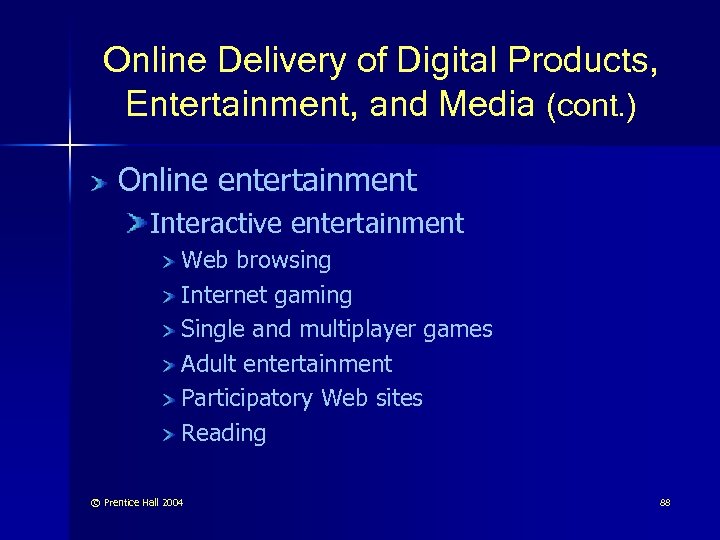 Online Delivery of Digital Products, Entertainment, and Media (cont.)

Online entertainment

Interactive entertainment

Web browsing

Internet gaming

Single and multiplayer games

Adult entertainment

Participatory Web sites

Reading

© Prentice Hall 2004

88